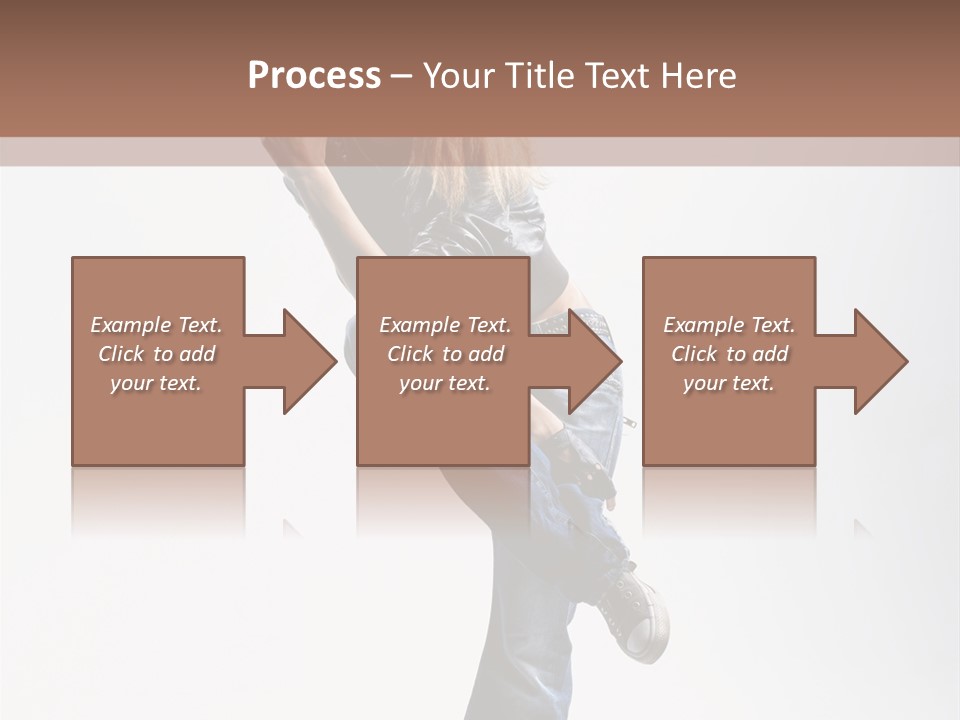 Process – Your Title Text Here

Example Text. Click to add your text.

Example Text. Click to add your text.

Example Text. Click to add your text.